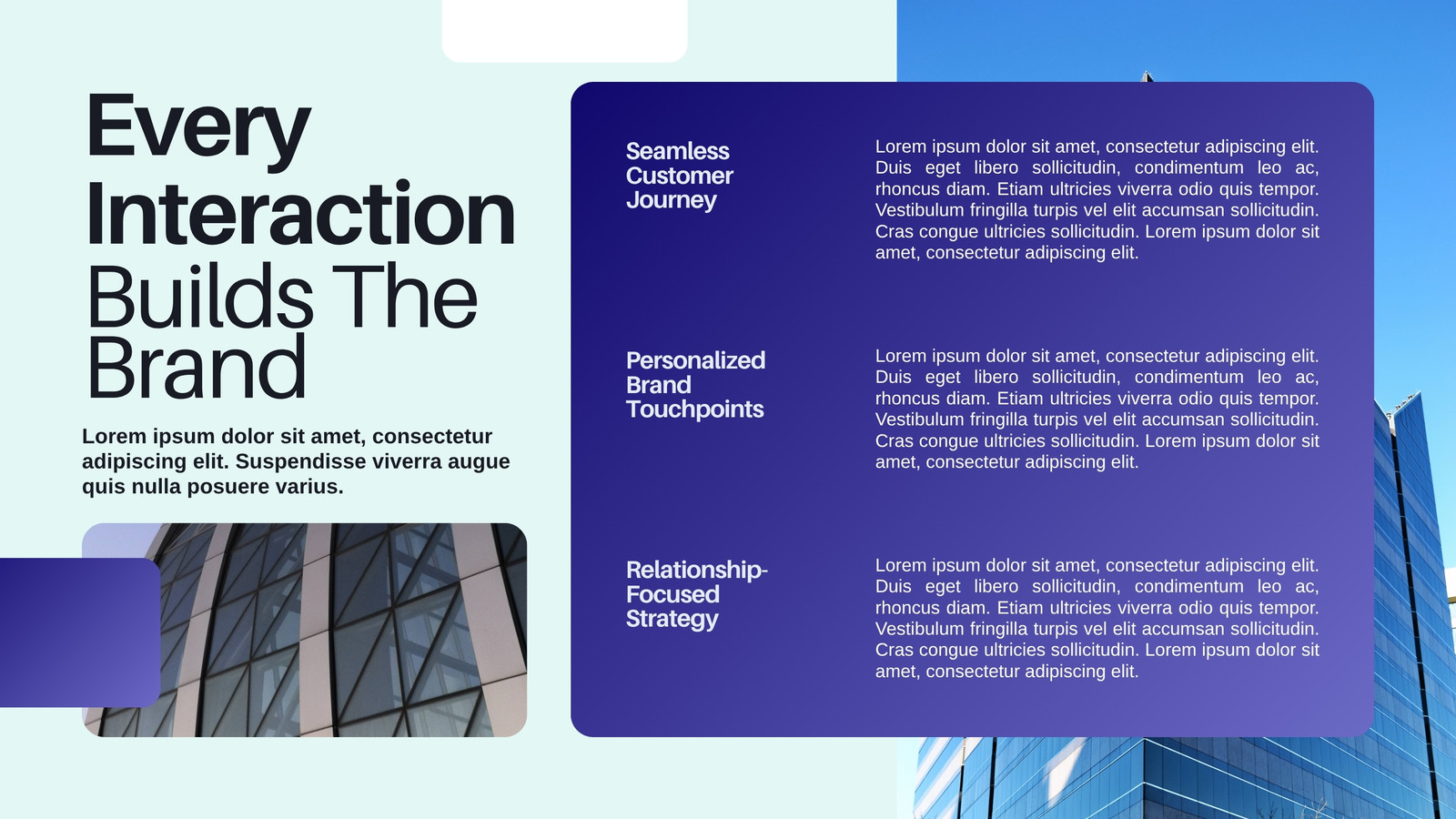 Every Interaction Builds The Brand

Lorem ipsum dolor sit amet, consectetur adipiscing elit. Suspendisse viverra augue quis nulla posuere varius.

Seamless Customer Journey

Lorem ipsum dolor sit amet, consectetur adipiscing elit. Duis eget libero sollicitudin, condimentum leo ac, rhoncus diam. Etiam ultricies viverra odio quis tempor. Vestibulum fringilla turpis vel elit accumsan sollicitudin. Cras congue ultricies sollicitudin. Lorem ipsum dolor sit amet, consectetur adipiscing elit.

Personalized Brand Touchpoints

Lorem ipsum dolor sit amet, consectetur adipiscing elit. Duis eget libero sollicitudin, condimentum leo ac, rhoncus diam. Etiam ultricies viverra odio quis tempor. Vestibulum fringilla turpis vel elit accumsan sollicitudin. Cras congue ultricies sollicitudin. Lorem ipsum dolor sit amet, consectetur adipiscing elit.

Relationship-Focused Strategy

Lorem ipsum dolor sit amet, consectetur adipiscing elit. Duis eget libero sollicitudin, condimentum leo ac, rhoncus diam. Etiam ultricies viverra odio quis tempor. Vestibulum fringilla turpis vel elit accumsan sollicitudin. Cras congue ultricies sollicitudin. Lorem ipsum dolor sit amet, consectetur adipiscing elit.